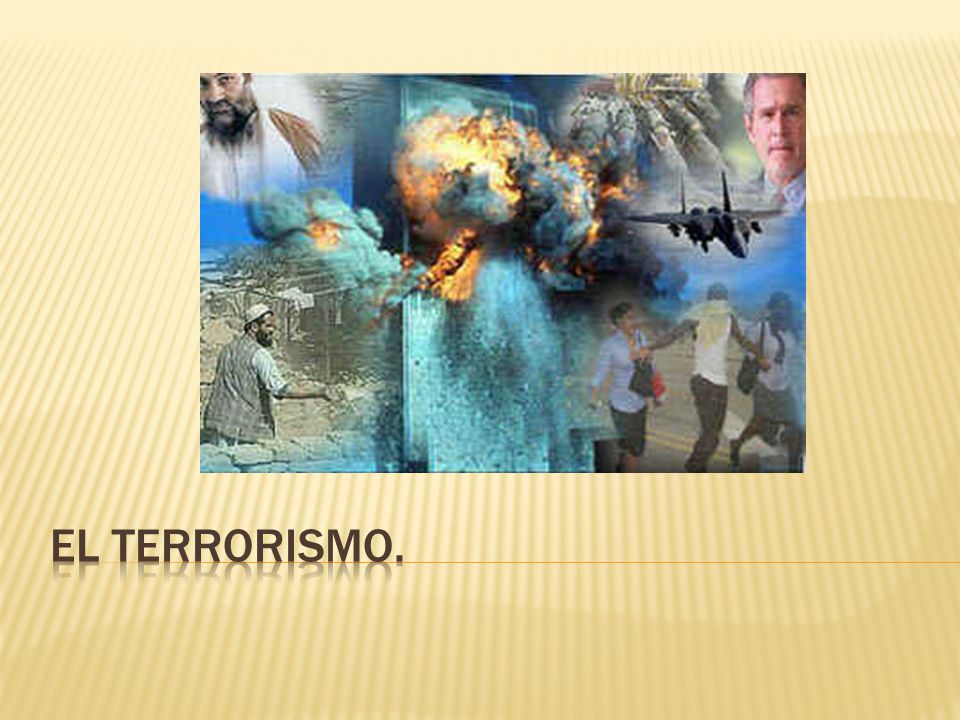 EL TERRORISMO.